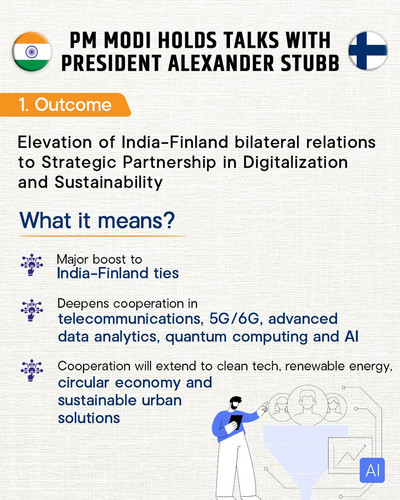 PM MODI HOLDS TALKS WITH PRESIDENT ALEXANDER STUBB

1. Outcome

Elevation of India-Finland bilateral relations to Strategic Partnership in Digitalization and Sustainability

What it means?

Major boost to India-Finland ties

Deepens cooperation in telecommunications, 5G/6G, advanced data analytics, quantum computing and AI

Cooperation will extend to clean tech, renewable energy, circular economy and sustainable urban solutions

AI